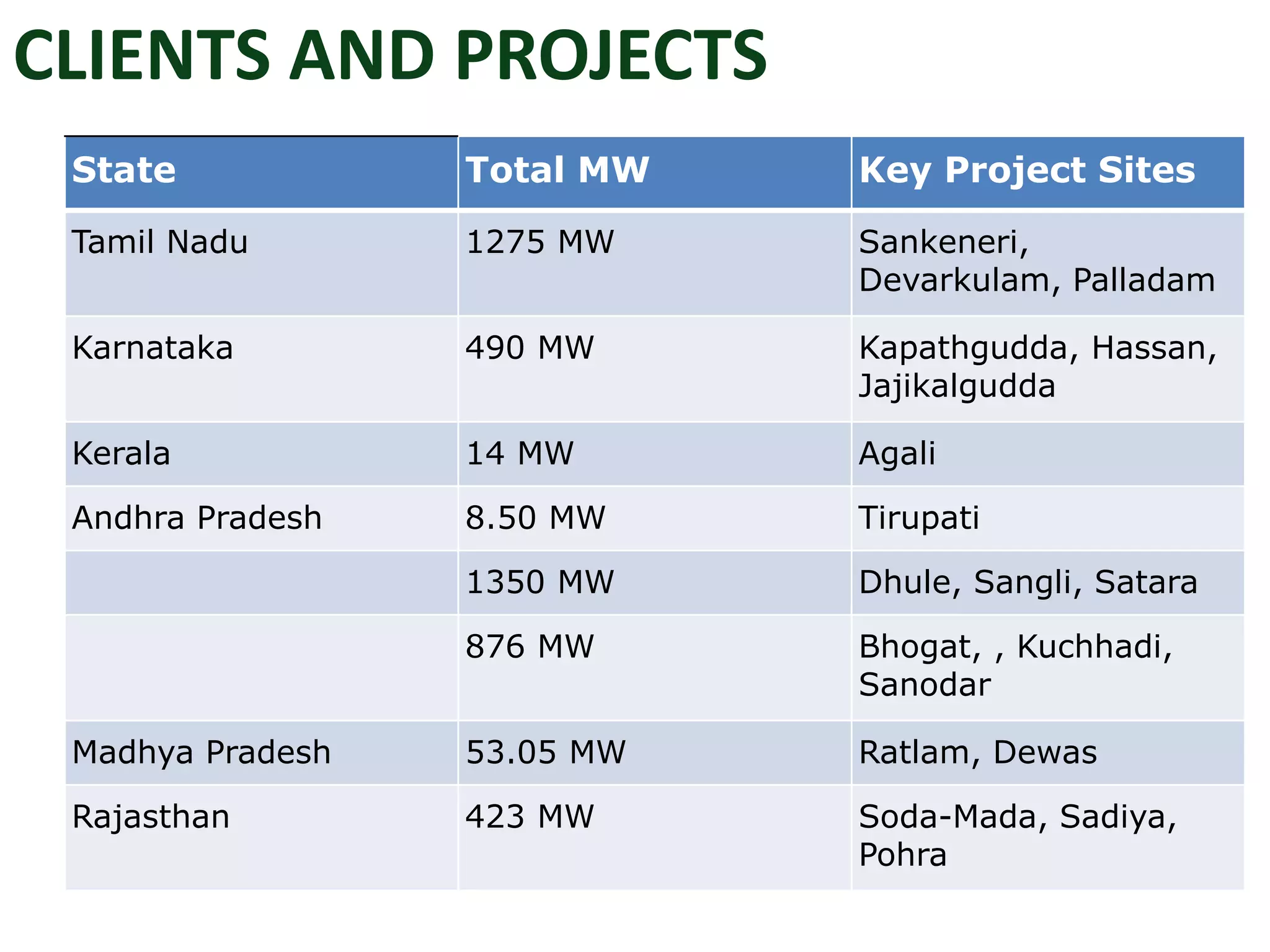 CLIENTS AND PROJECTS

| State | Total MW | Key Project Sites |
|---|---|---|
| Tamil Nadu | 1275 MW | Sankeneri, Devarkulam, Palladam |
| Karnataka | 490 MW | Kapathgudda, Hassan, Jajikalgudda |
| Kerala | 14 MW | Agali |
| Andhra Pradesh | 8.50 MW | Tirupati |
| | 1350 MW | Dhule, Sangli, Satara |
| | 876 MW | Bhogat, , Kuchhadi, Sanodar |
| Madhya Pradesh | 53.05 MW | Ratlam, Dewas |
| Rajasthan | 423 MW | Soda-Mada, Sadiya, Pohra |